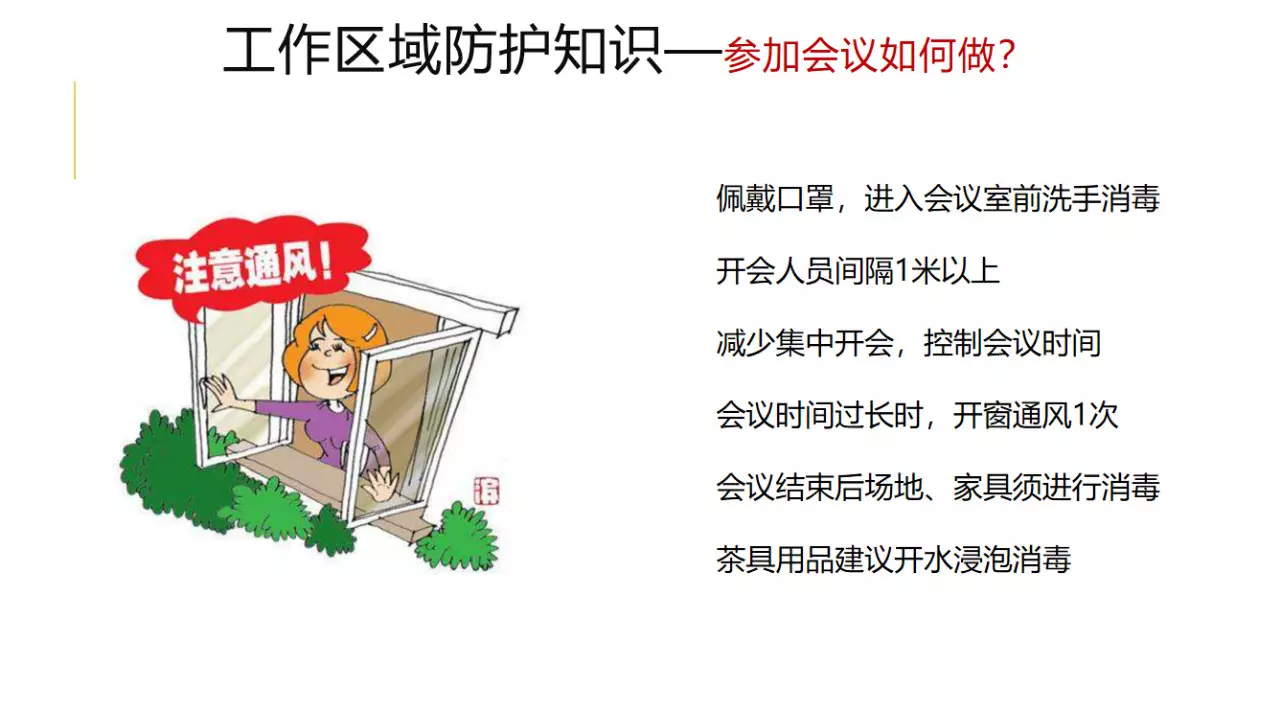 工作区域防护知识—参加会议如何做？

注意通风！

佩戴口罩，进入会议室前洗手消毒

开会人员间隔1米以上

减少集中开会，控制会议时间

会议时间过长时，开窗通风1次

会议结束后场地、家具须进行消毒

茶具用品建议开水浸泡消毒